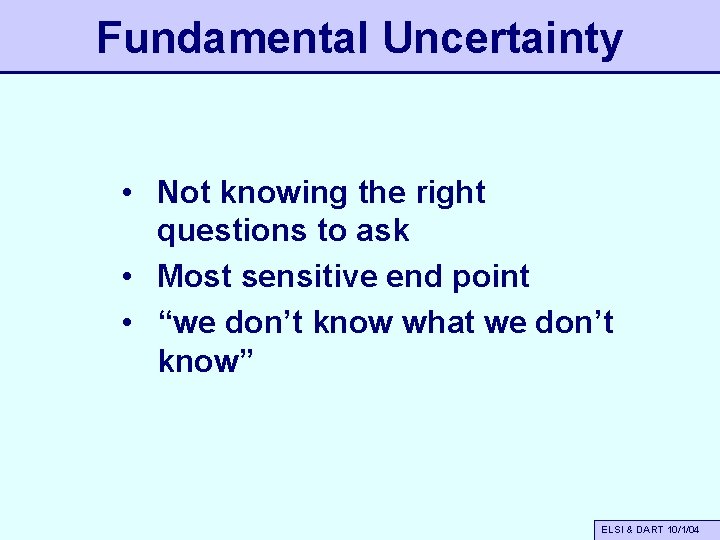 Fundamental Uncertainty

• Not knowing the right questions to ask
• Most sensitive end point
• “we don’t know what we don’t know”

ELSI & DART 10/1/04